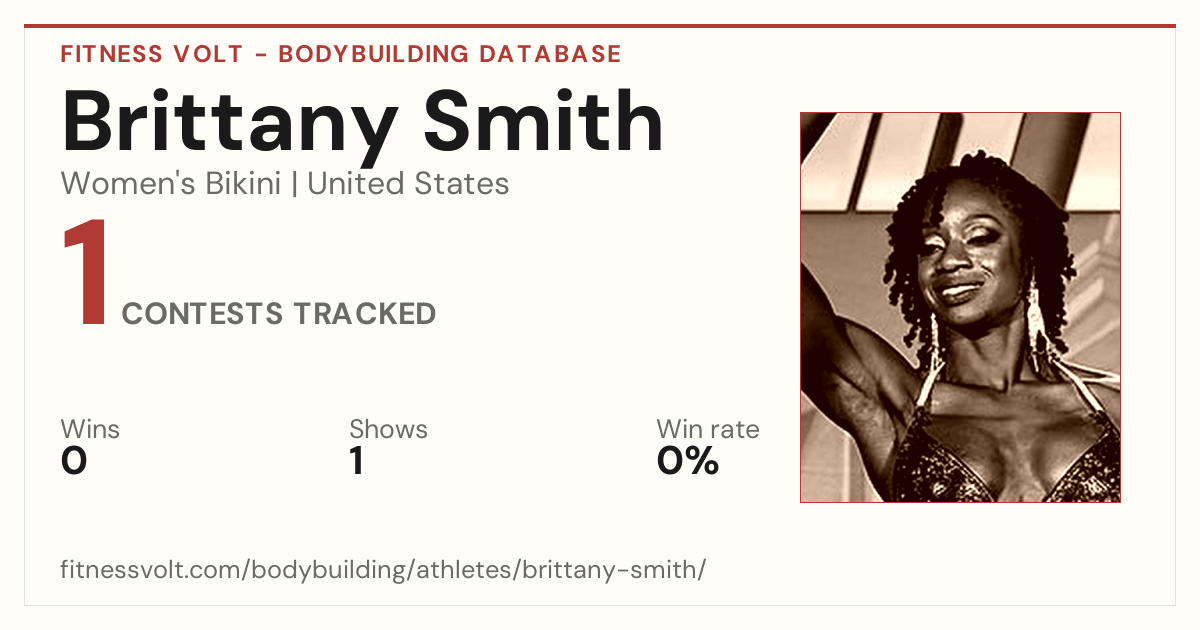 FITNESS VOLT - BODYBUILDING DATABASE

Brittany Smith

Women's Bikini | United States

1 CONTESTS TRACKED

Wins
0

Shows
1

Win rate
0%

fitnessvolt.com/bodybuilding/athletes/brittany-smith/